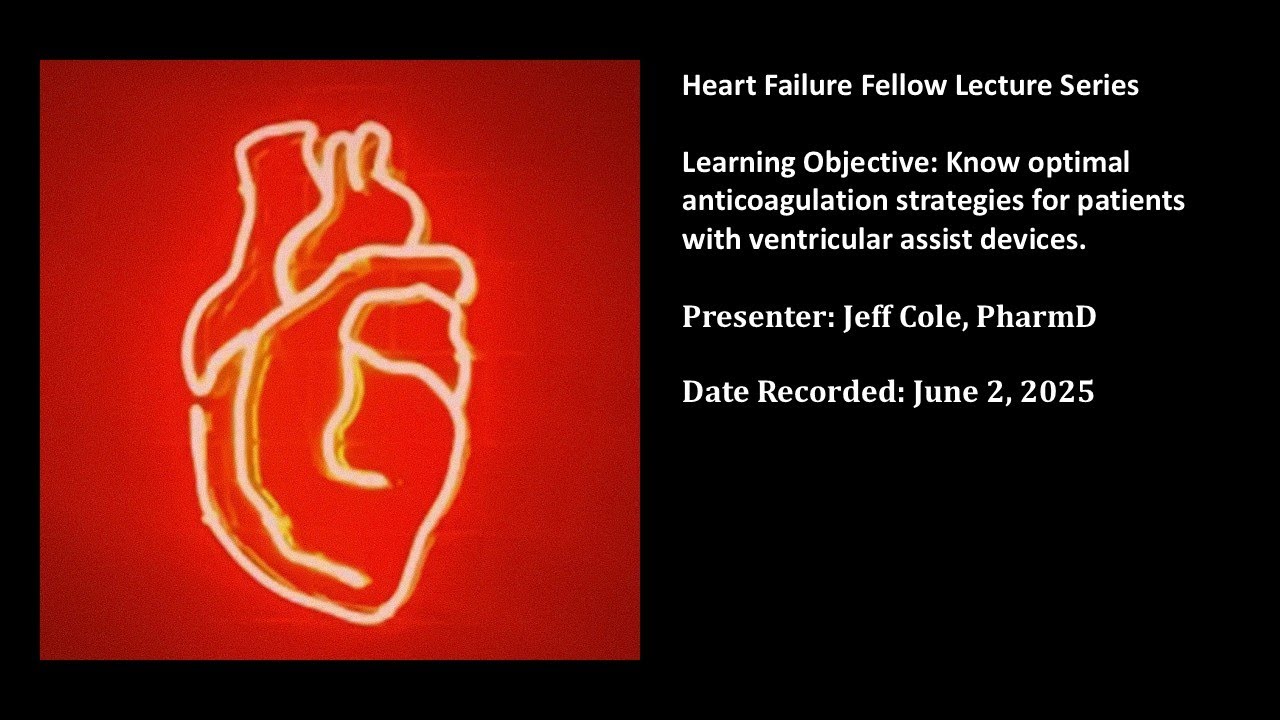 Heart Failure Fellow Lecture Series

Learning Objective: Know optimal anticoagulation strategies for patients with ventricular assist devices.

Presenter: Jeff Cole, PharmD

Date Recorded: June 2, 2025